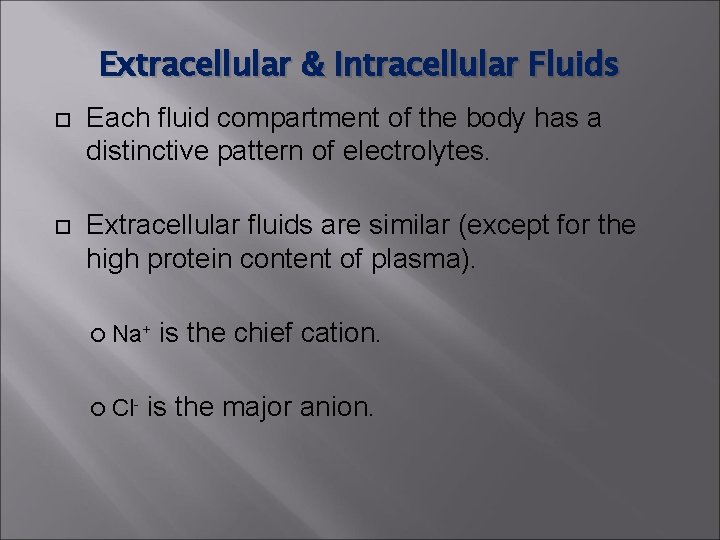 Extracellular & Intracellular Fluids

Each fluid compartment of the body has a distinctive pattern of electrolytes.

Extracellular fluids are similar (except for the high protein content of plasma).

$Na^+$ is the chief cation.

$Cl^-$ is the major anion.